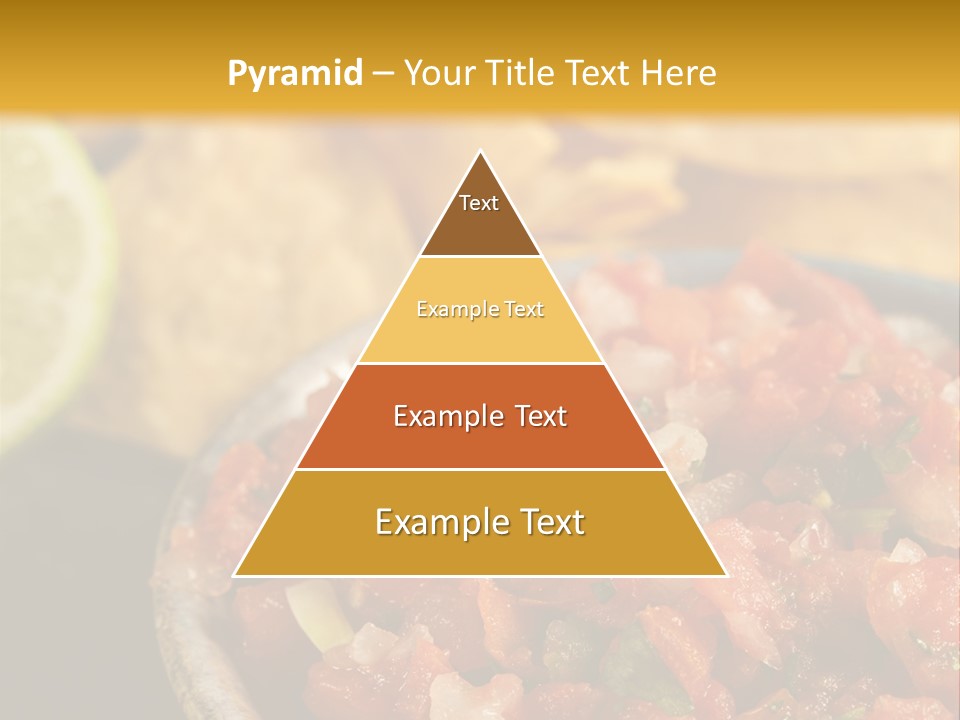 Pyramid – Your Title Text Here

Text

Example Text

Example Text

Example Text